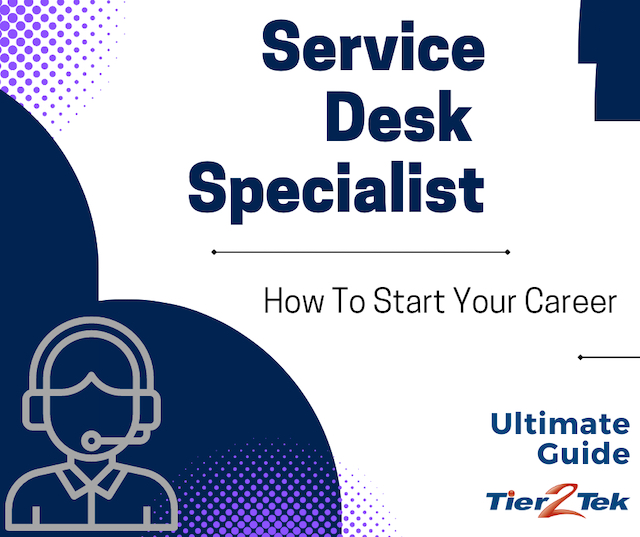 Service Desk Specialist

How To Start Your Career

Ultimate Guide

Tier2Tek